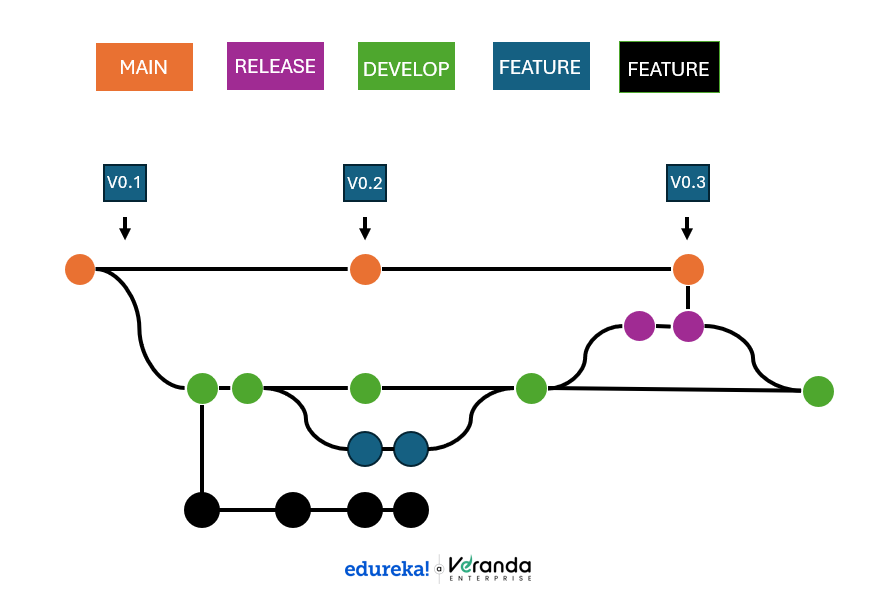 MAIN RELEASE DEVELOP FEATURE FEATURE

V0.1 V0.2 V0.3

edureka! a Veranda ENTERPRISE